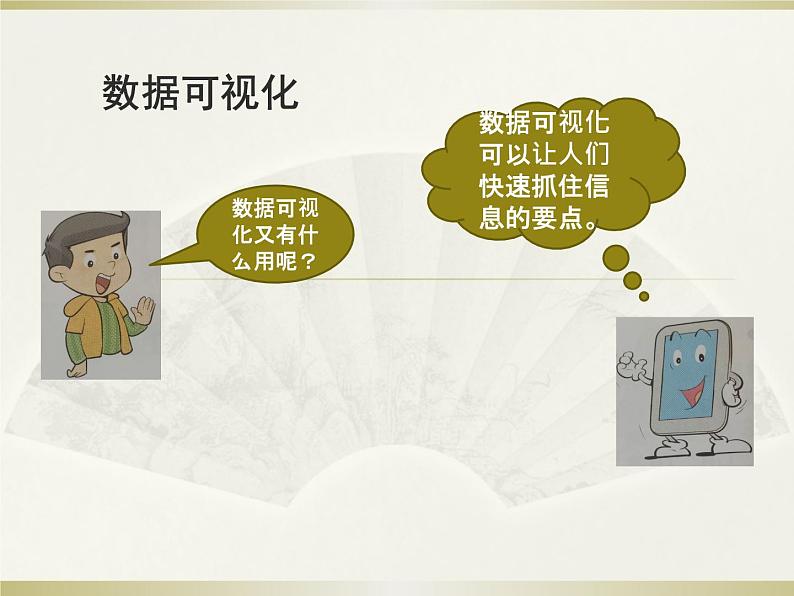 数据可视化

数据可视化又有什么用呢？

数据可视化可以让人们快速抓住信息的要点。